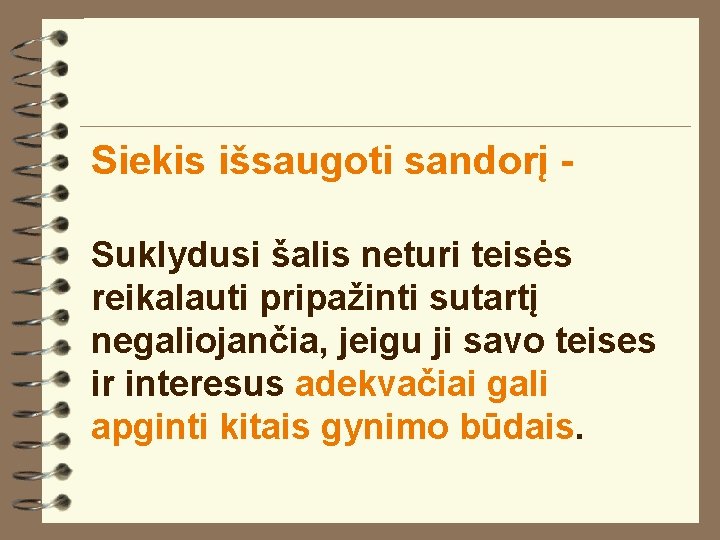 Siekis išsaugoti sandorį -

Suklydusi šalis neturi teisės reikalauti pripažinti sutartį negaliojančia, jeigu ji savo teises ir interesus adekvačiai gali apginti kitais gynimo būdais.